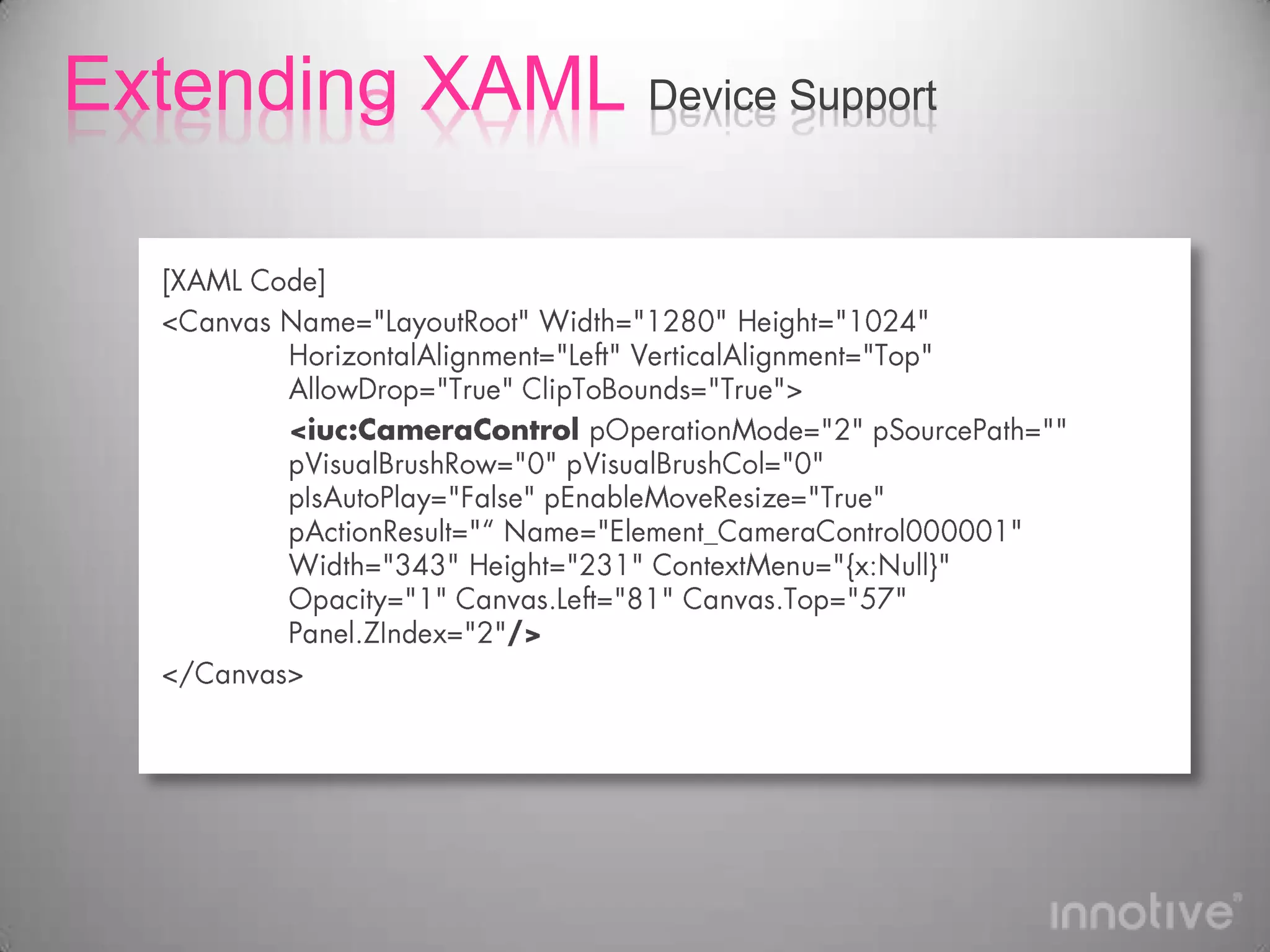 Extending XAML Device Support

[XAML Code]

<Canvas Name="LayoutRoot" Width="1280" Height="1024"
HorizontalAlignment="Left" VerticalAlignment="Top"
AllowDrop="True" ClipToBounds="True">

<iuc:CameraControl pOperationMode="2" pSourcePath=""
pVisualBrushRow="0" pVisualBrushCol="0"
pIsAutoPlay="False" pEnableMoveResize="True"
pActionResult="“ Name="Element_CameraControl000001"
Width="343" Height="231" ContextMenu="{x:Null}"
Opacity="1" Canvas.Left="81" Canvas.Top="57"
Panel.ZIndex="2"/>

</Canvas>

innotive